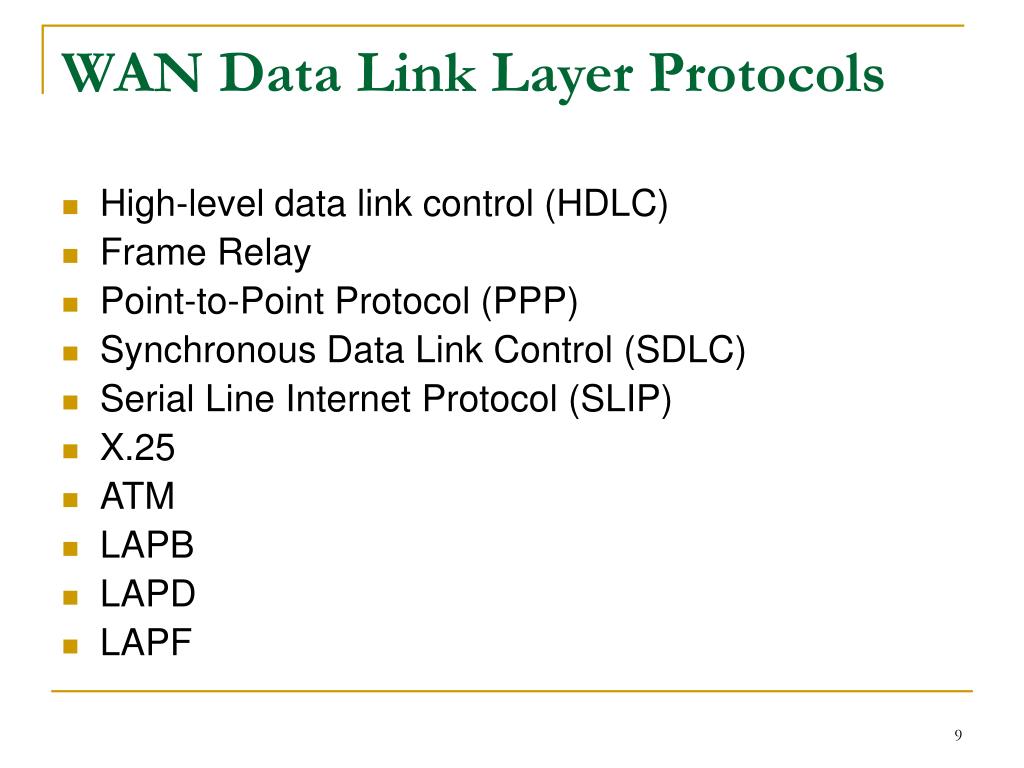 WAN Data Link Layer Protocols

- High-level data link control (HDLC)
- Frame Relay
- Point-to-Point Protocol (PPP)
- Synchronous Data Link Control (SDLC)
- Serial Line Internet Protocol (SLIP)
- X.25
- ATM
- LAPB
- LAPD
- LAPF

9